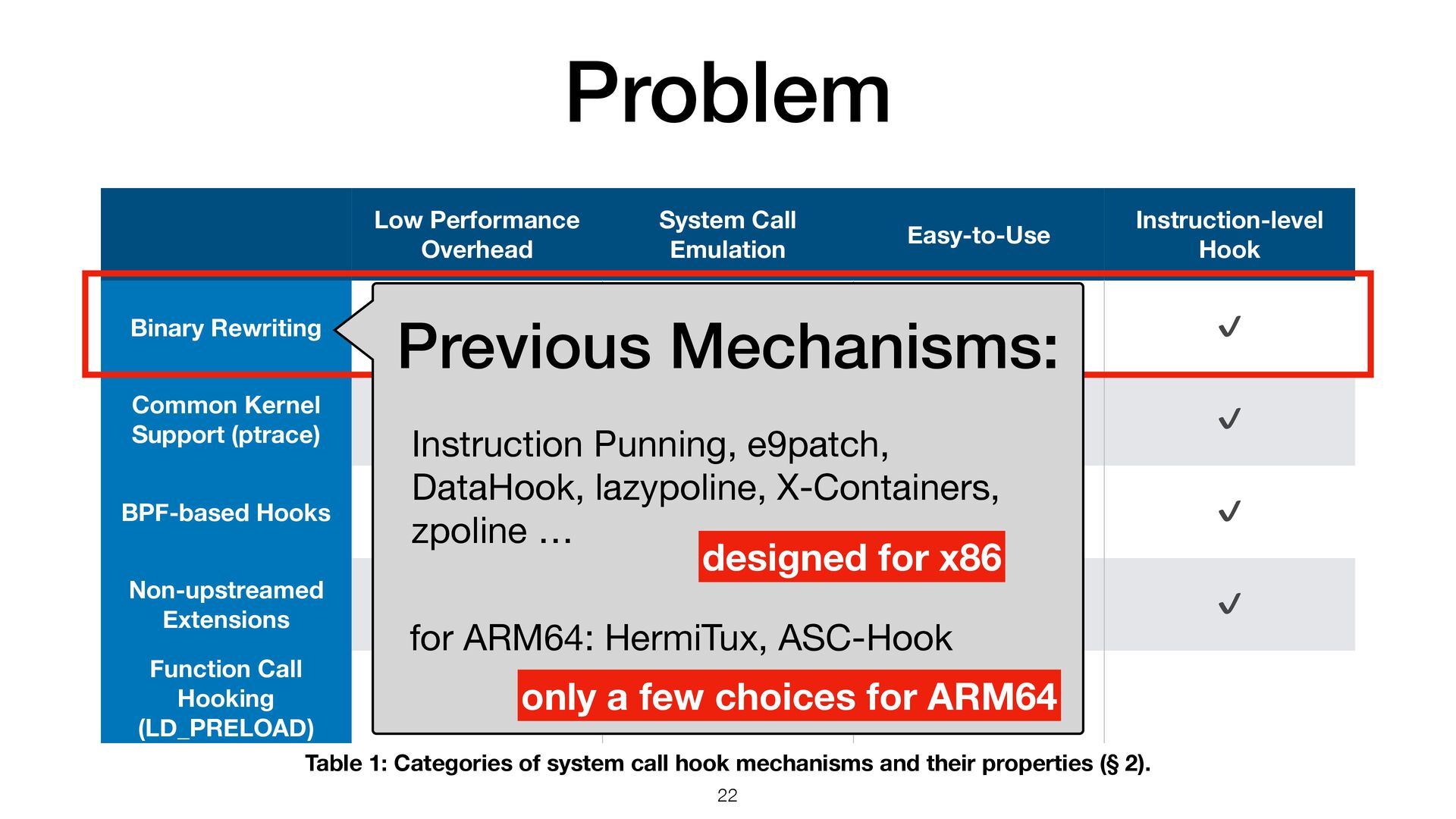 Problem

| | Low Performance Overhead | System Call Emulation | Easy-to-Use | Instruction-level Hook |
|---|---|---|---|---|
| Binary Rewriting | | | | ✓ |
| Common Kernel Support (ptrace) | | | | ✓ |
| BPF-based Hooks | | | | ✓ |
| Non-upstreamed Extensions | | | | ✓ |
| Function Call Hooking (LD_PRELOAD) | | | | |

Previous Mechanisms:

Instruction Punning, e9patch, DataHook, lazypoline, X-Containers, zpoline ...

designed for x86

for ARM64: HermiTux, ASC-Hook

only a few choices for ARM64

Table 1: Categories of system call hook mechanisms and their properties (§ 2).

22